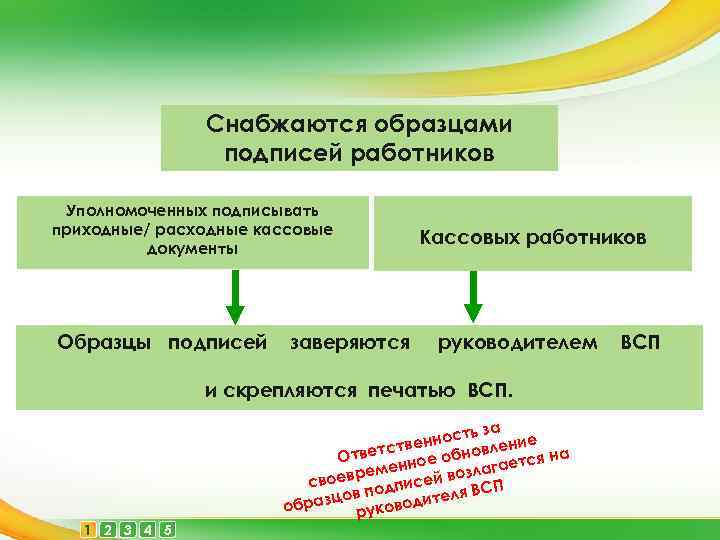 Снабжаются образцами подписей работников

Уполномоченных подписывать приходные/ расходные кассовые документы

Кассовых работников

Образцы подписей заверяются руководителем ВСП и скрепляются печатью ВСП.

Ответственность за своевременное обновление образцов подписей возлагается на руководителя ВСП

1 2 3 4 5